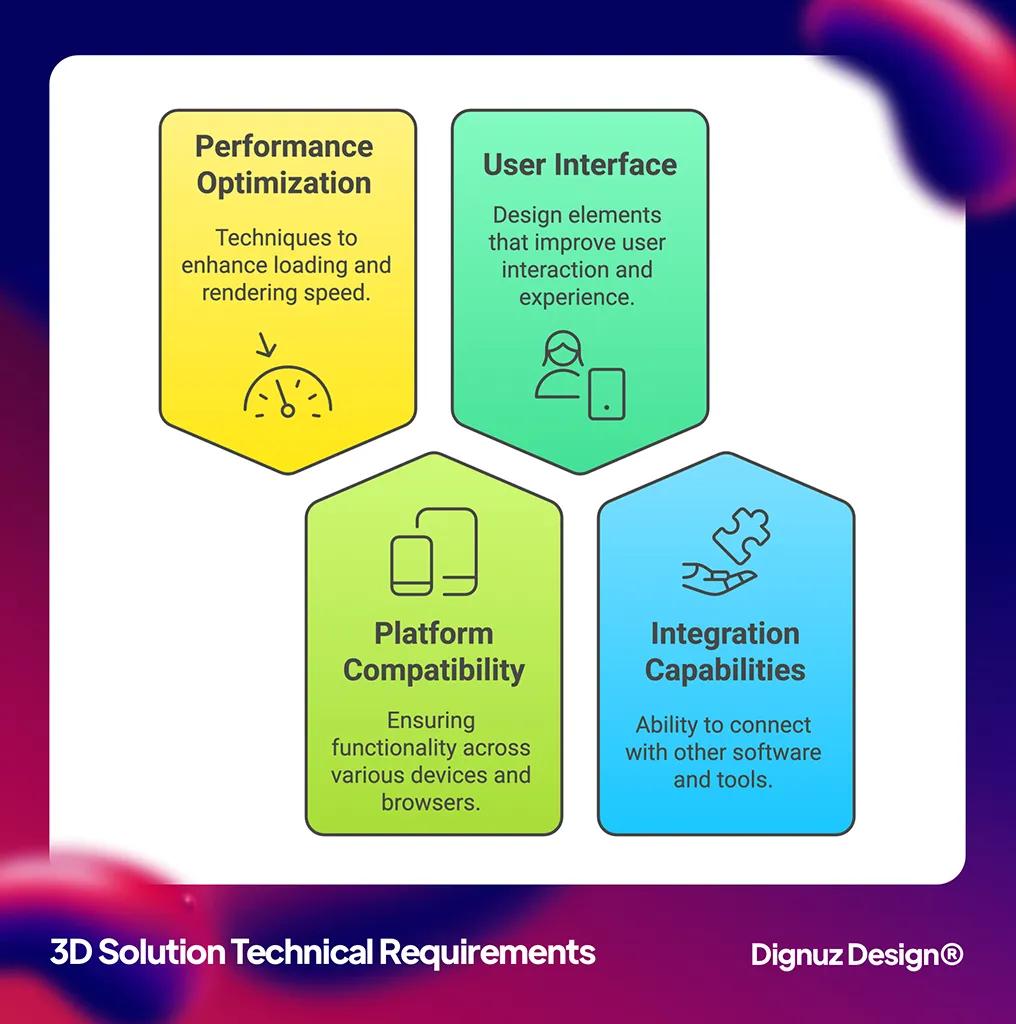 Performance Optimization

Techniques to enhance loading and rendering speed.

User Interface

Design elements that improve user interaction and experience.

Platform Compatibility

Ensuring functionality across various devices and browsers.

Integration Capabilities

Ability to connect with other software and tools.

3D Solution Technical Requirements

Dignuz Design®